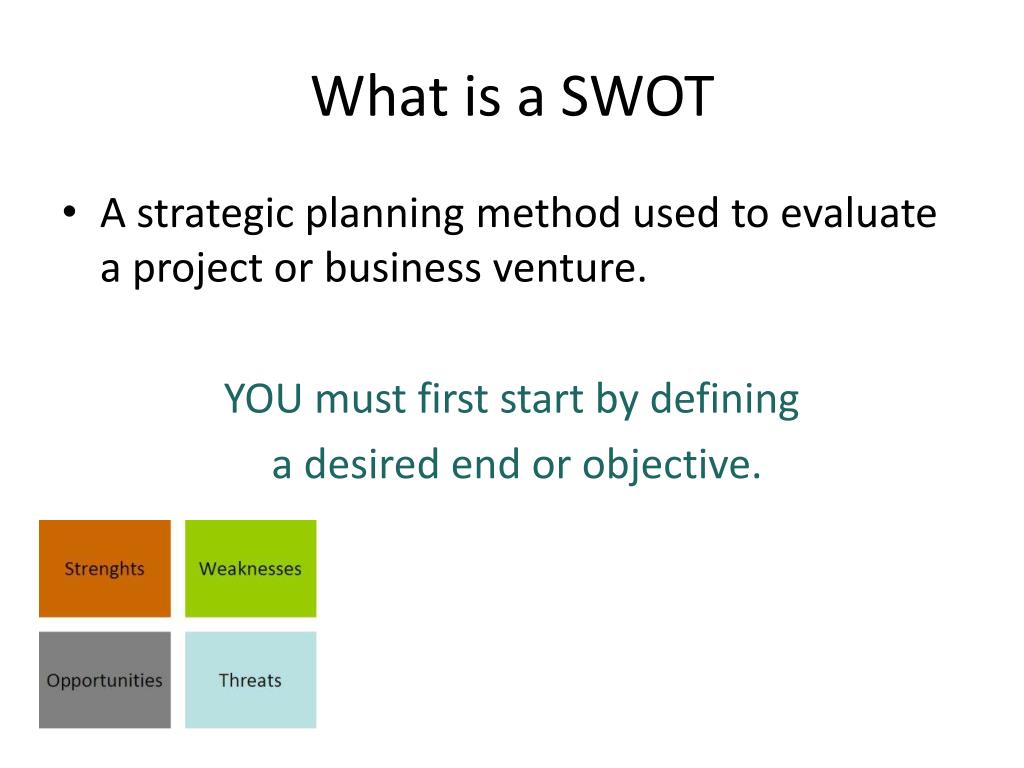 What is a SWOT

• A strategic planning method used to evaluate a project or business venture.

YOU must first start by defining
a desired end or objective.

Strenghts
Weaknesses
Opportunities
Threats